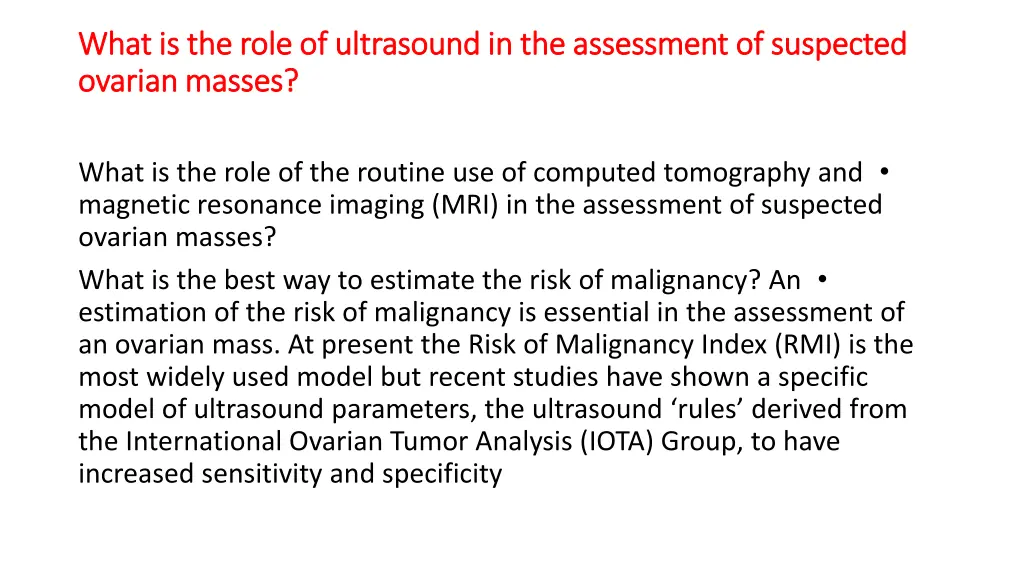 What is the role of ultrasound in the assessment of suspected ovarian masses?

What is the role of the routine use of computed tomography and • magnetic resonance imaging (MRI) in the assessment of suspected ovarian masses?

What is the best way to estimate the risk of malignancy? An • estimation of the risk of malignancy is essential in the assessment of an ovarian mass. At present the Risk of Malignancy Index (RMI) is the most widely used model but recent studies have shown a specific model of ultrasound parameters, the ultrasound ‘rules’ derived from the International Ovarian Tumor Analysis (IOTA) Group, to have increased sensitivity and specificity